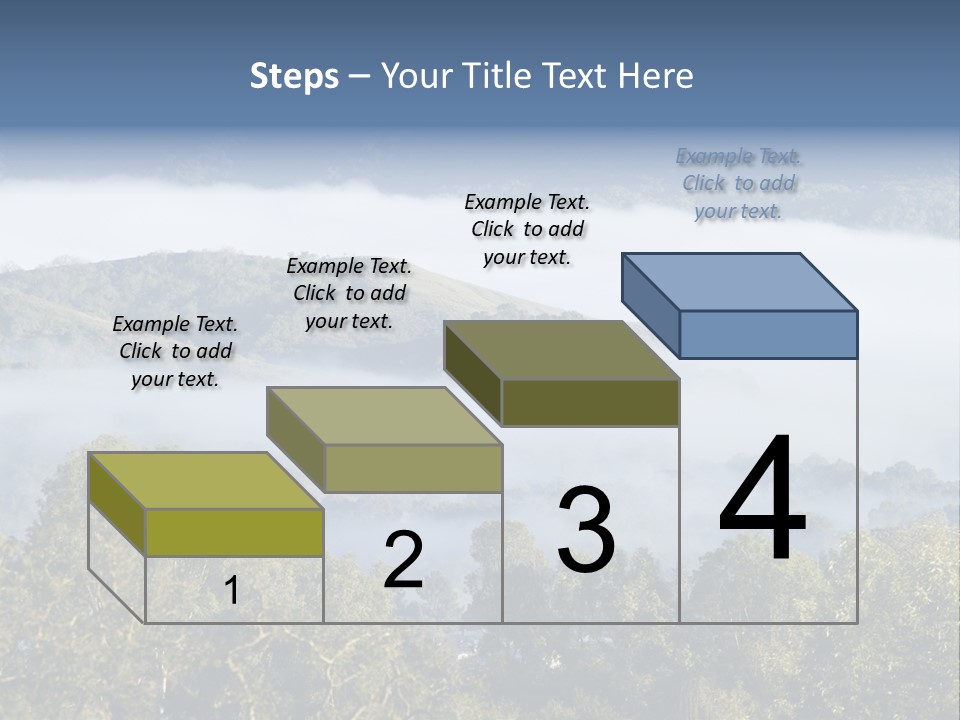 Steps – Your Title Text Here

Example Text. Click to add your text.

Example Text. Click to add your text.

Example Text. Click to add your text.

Example Text. Click to add your text.

1

2

3

4